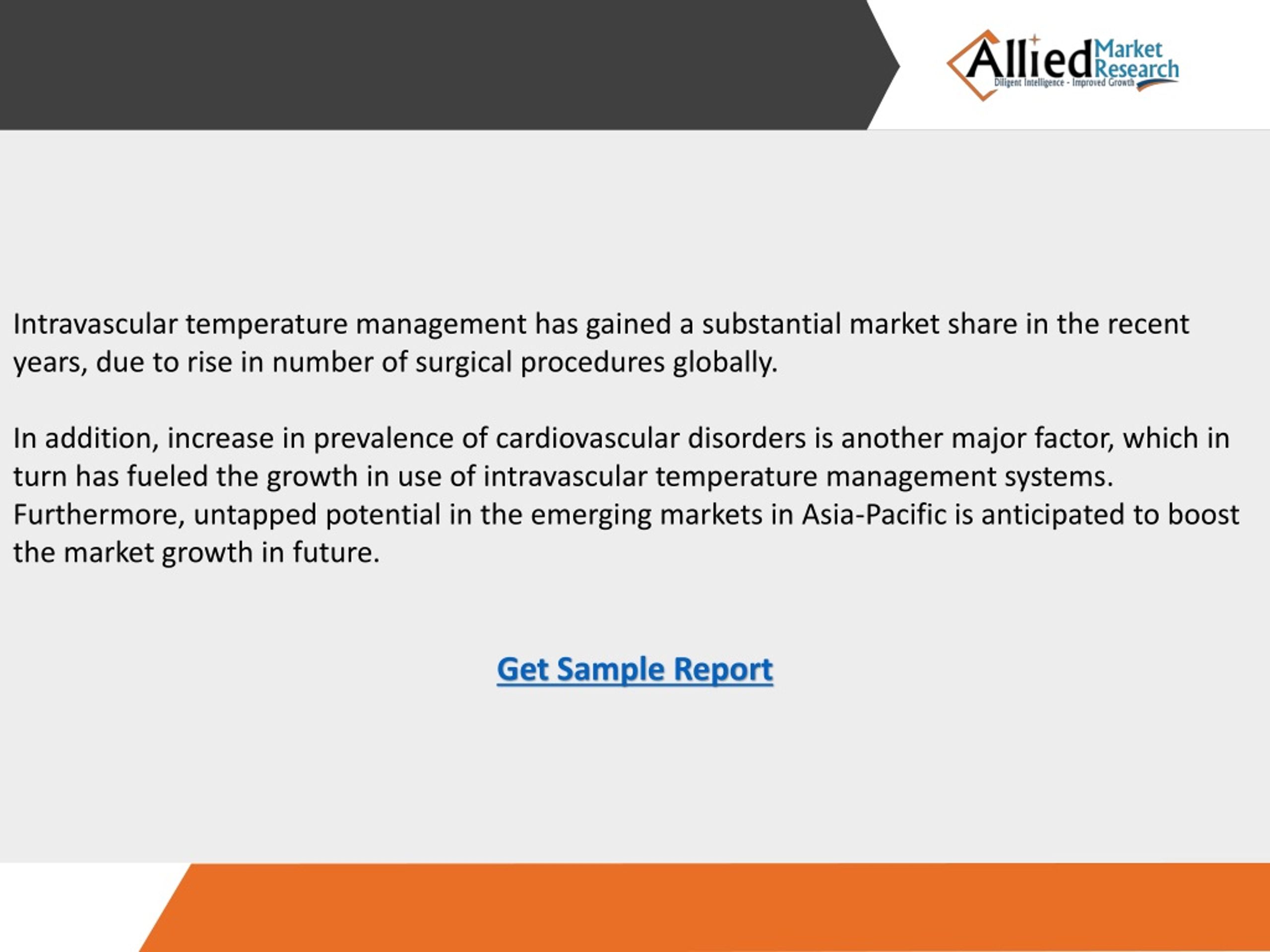 Allied Market Research
Diligent Intelligence - Improved Growth

Intravascular temperature management has gained a substantial market share in the recent years, due to rise in number of surgical procedures globally.

In addition, increase in prevalence of cardiovascular disorders is another major factor, which in turn has fueled the growth in use of intravascular temperature management systems. Furthermore, untapped potential in the emerging markets in Asia-Pacific is anticipated to boost the market growth in future.

Get Sample Report